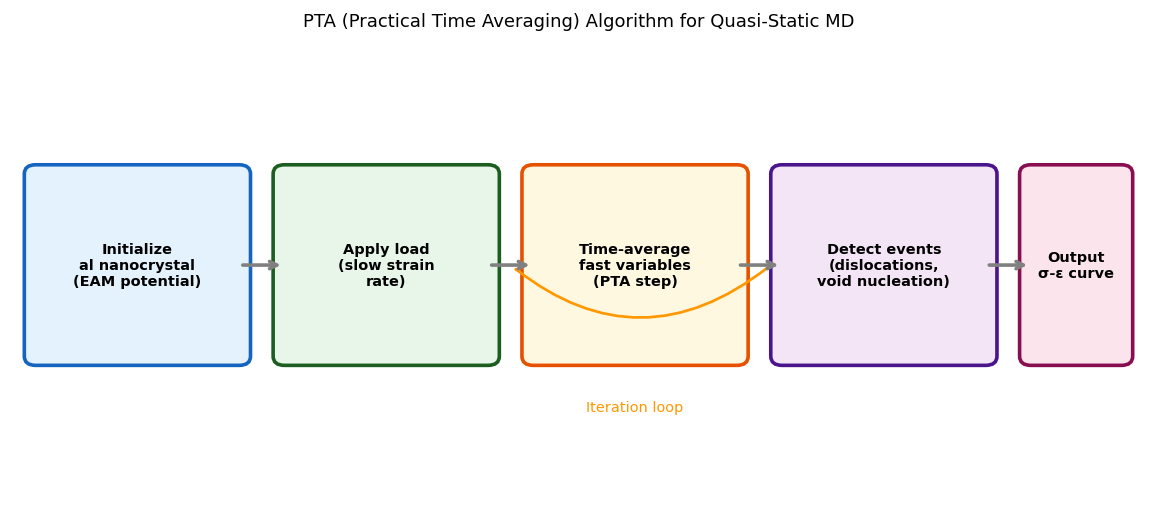 PTA (Practical Time Averaging) Algorithm for Quasi-Static MD

Initialize
al nanocrystal
(EAM potential)

Apply load
(slow strain
rate)

Time-average
fast variables
(PTA step)

Detect events
(dislocations,
void nucleation)

Output
σ-ε curve

Iteration loop